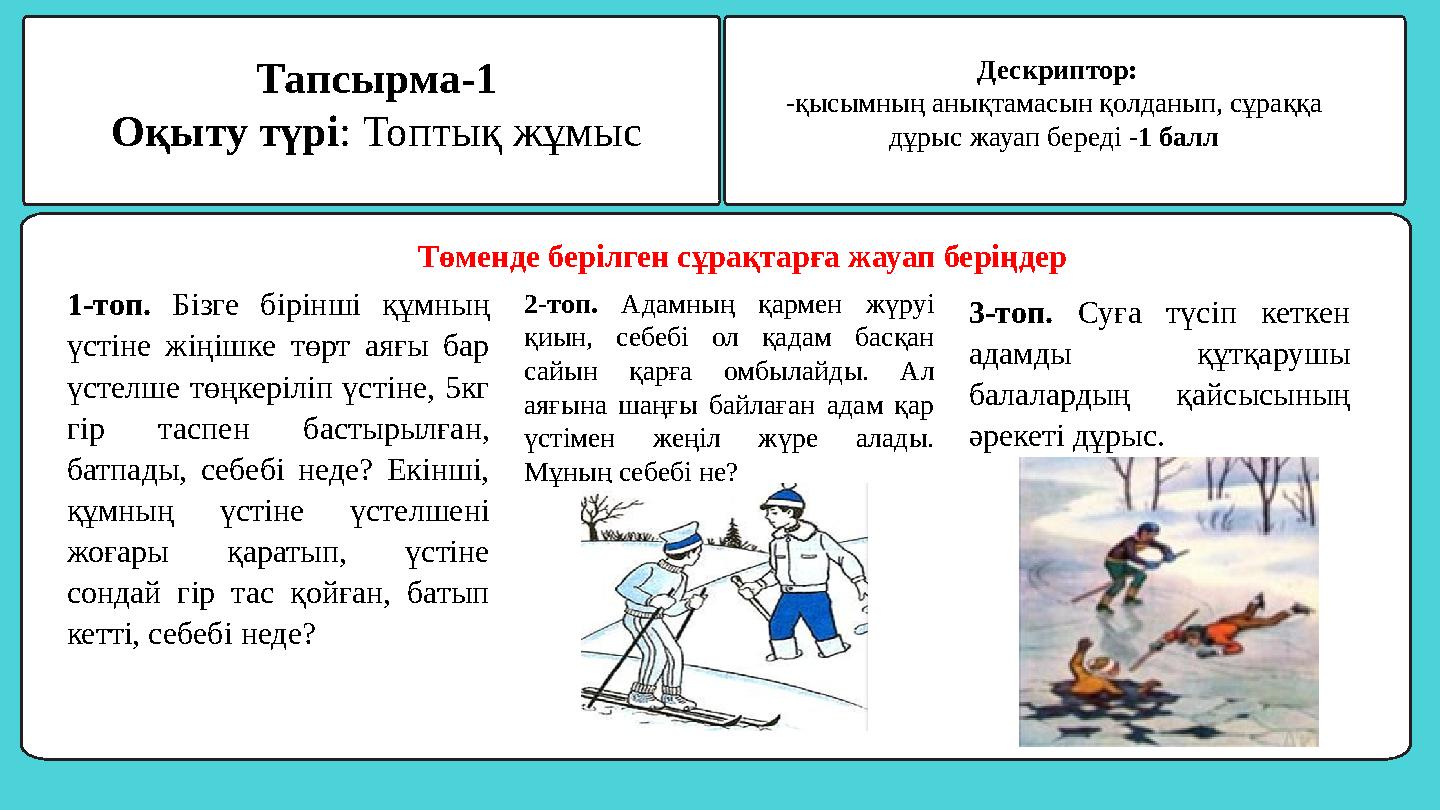 Тапсырма-1
Оқыту түрі: Топтық жұмыс

Дескриптор:
-қысымның анықтамасын қолданып, сұраққа дұрыс жауап береді -1 балл

Төменде берілген сұрақтарға жауап беріңдер

1-топ. Бізге бірінші құмның үстіне жіңішке төрт аяғы бар үстелше төңкеріліп үстіне, 5кг гір таспен бастырылған, батпады, себебі неде? Екінші, құмның үстіне үстелшені жоғары қаратып, үстіне сондай гір тас қойған, батып кетті, себебі неде?

2-топ. Адамның қармен жүруі қиын, себебі ол қадам басқан сайын қарға омбылайды. Ал аяғына шаңғы байлаған адам қар үстімен жеңіл жүре алады. Мұның себебі не?

3-топ. Суға түсіп кеткен адамды құтқарушы балалардың қайсысының әрекеті дұрыс.